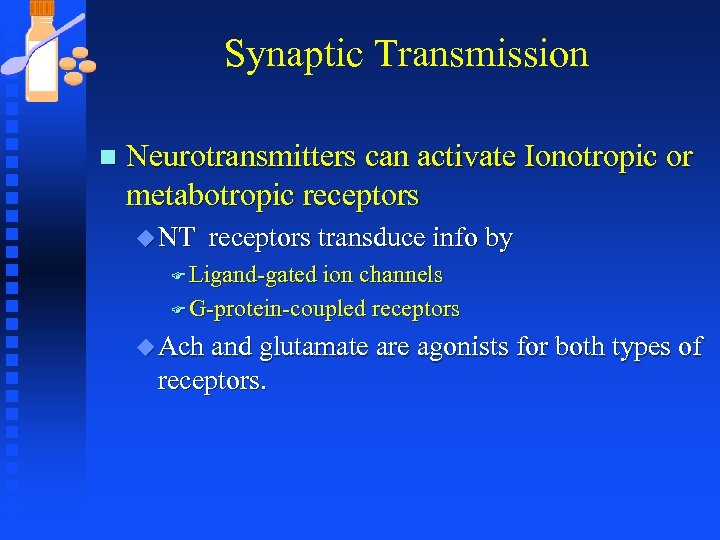 Synaptic Transmission

Neurotransmitters can activate Ionotropic or metabotropic receptors

NT receptors transduce info by

Ligand-gated ion channels

G-protein-coupled receptors

Ach and glutamate are agonists for both types of receptors.